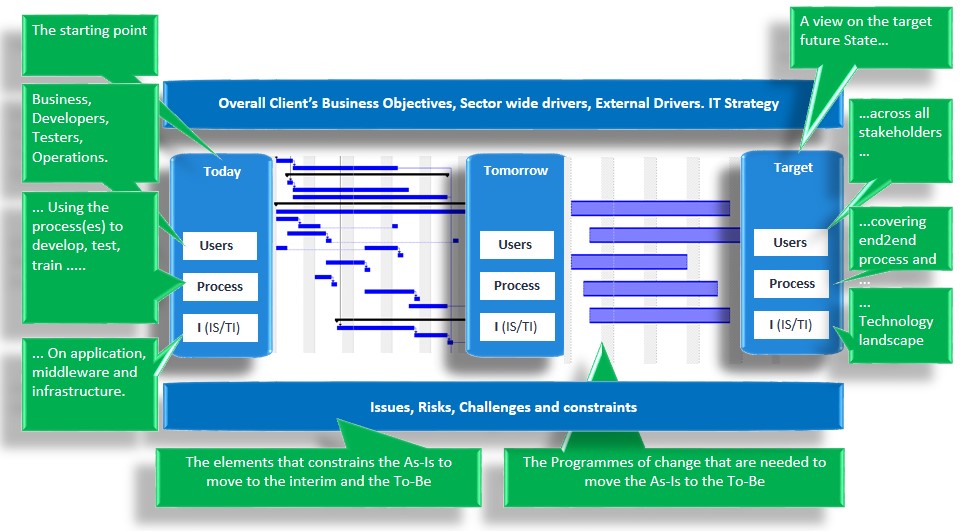 The starting point

Business, Developers, Testers, Operations.

... Using the process(es) to develop, test, train .....

... On application, middleware and infrastructure.

Overall Client's Business Objectives, Sector wide drivers, External Drivers. IT Strategy

Today

Users

Process

I (IS/TI)

Tomorrow

Users

Process

I (IS/TI)

Target

Users

Process

I (IS/TI)

A view on the target future State...

...across all stakeholders ...

...covering end2end process and ...

... Technology landscape

Issues, Risks, Challenges and constraints

The elements that constrains the As-Is to move to the interim and the To-Be

The Programmes of change that are needed to move the As-Is to the To-Be